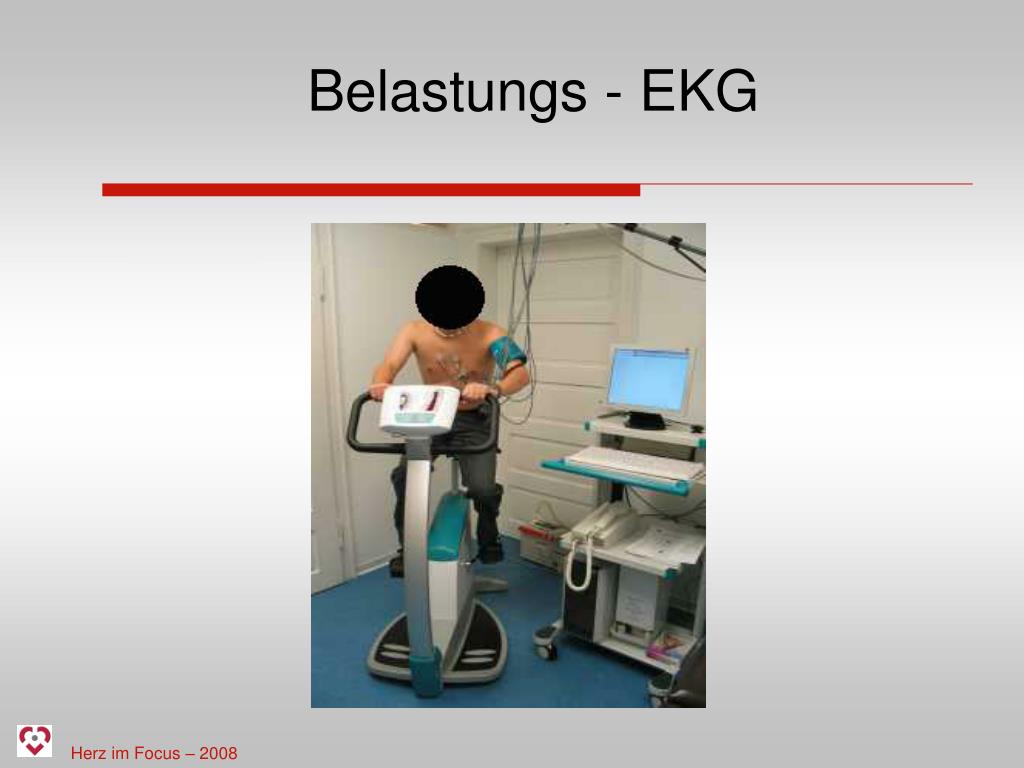 Belastungs - EKG

Herz im Focus – 2008